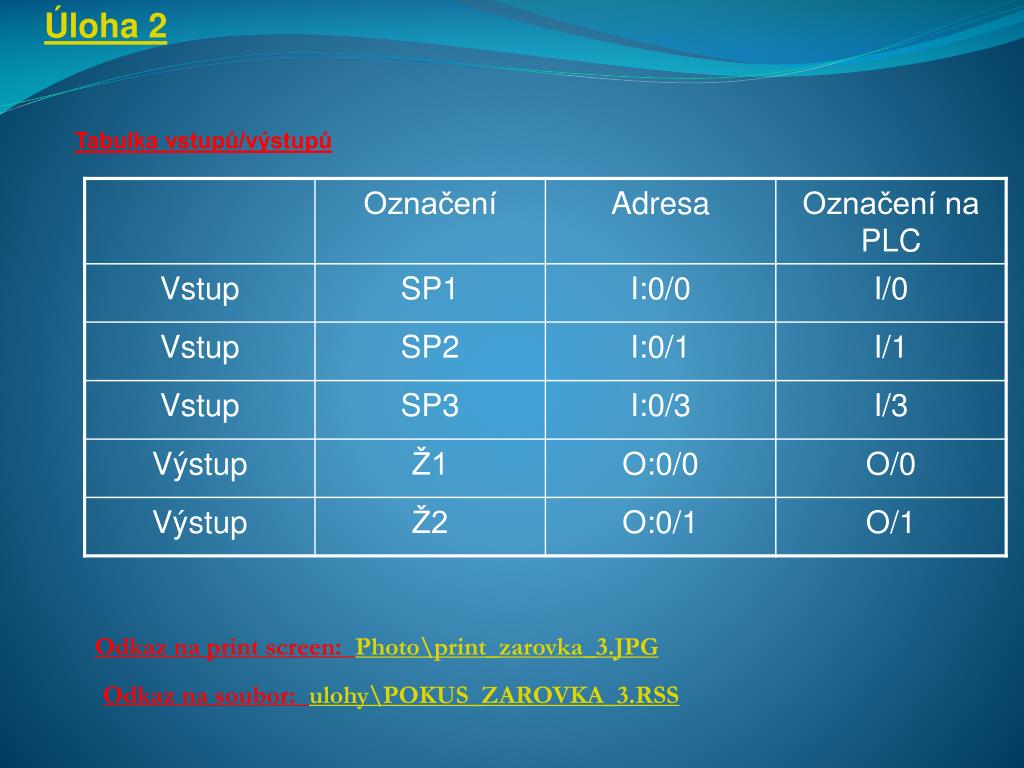 Úloha 2

Tabulka vstupů/výstupů

| | Označení | Adresa | Označení na PLC |
|---|---|---|---|
| Vstup | SP1 | I:0/0 | I/0 |
| Vstup | SP2 | I:0/1 | I/1 |
| Vstup | SP3 | I:0/3 | I/3 |
| Výstup | Ž1 | O:0/0 | O/0 |
| Výstup | Ž2 | O:0/1 | O/1 |

Odkaz na print screen: Photo\print_zarovka_3.JPG

Odkaz na soubor: ulohy\POKUS_ZAROVKA_3.RSS